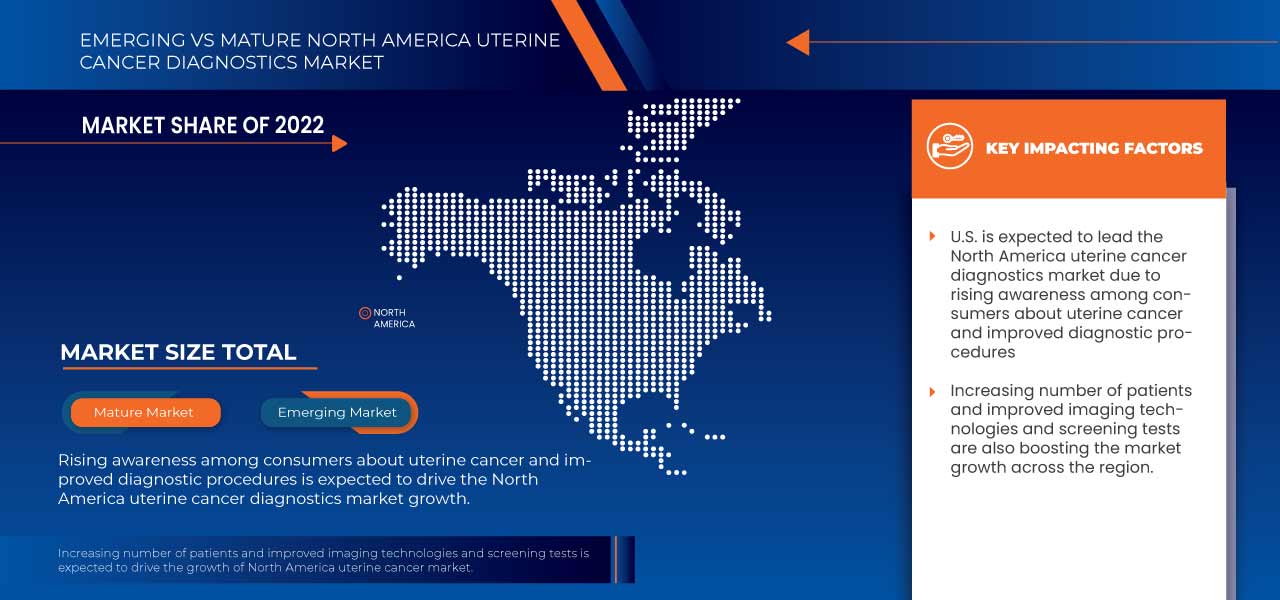 EMERGING VS MATURE NORTH AMERICA UTERINE CANCER DIAGNOSTICS MARKET

MARKET SHARE OF 2022

NORTH AMERICA

MARKET SIZE TOTAL

Mature Market

Emerging Market

Rising awareness among consumers about uterine cancer and improved diagnostic procedures is expected to drive the North America uterine cancer diagnostics market growth.

Increasing number of patients and improved imaging technologies and screening tests is expected to drive the growth of North America uterine cancer market.

KEY IMPACTING FACTORS

U.S. is expected to lead the North America uterine cancer diagnostics market due to rising awareness among consumers about uterine cancer and improved diagnostic procedures

Increasing number of patients and improved imaging technologies and screening tests are also boosting the market growth across the region.